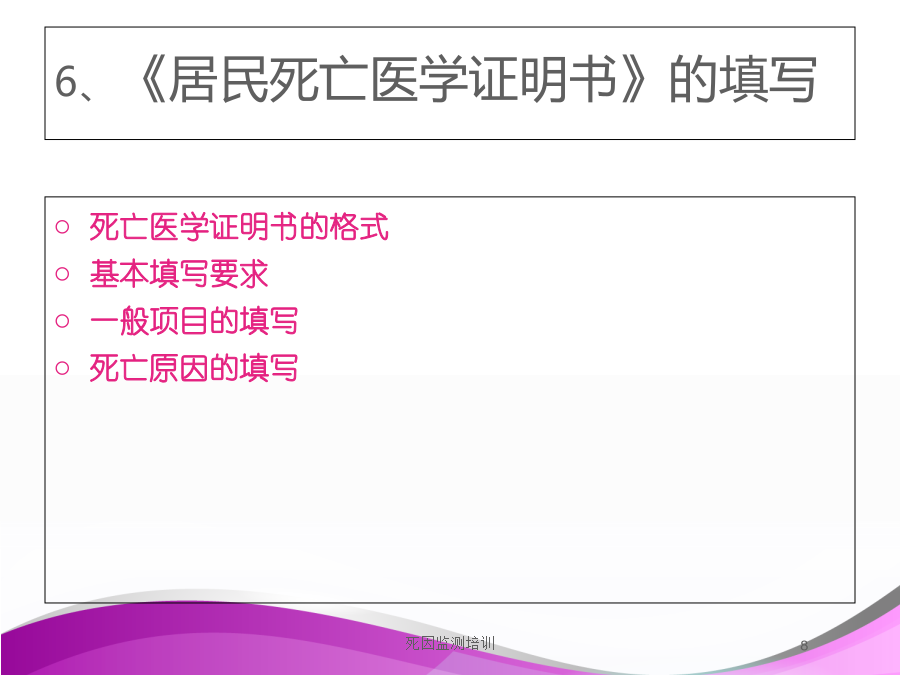 6、《居民死亡医学证明书》的填写

○ 死亡医学证明书的格式
○ 基本填写要求
○ 一般项目的填写
○ 死亡原因的填写

死因监测培训

8